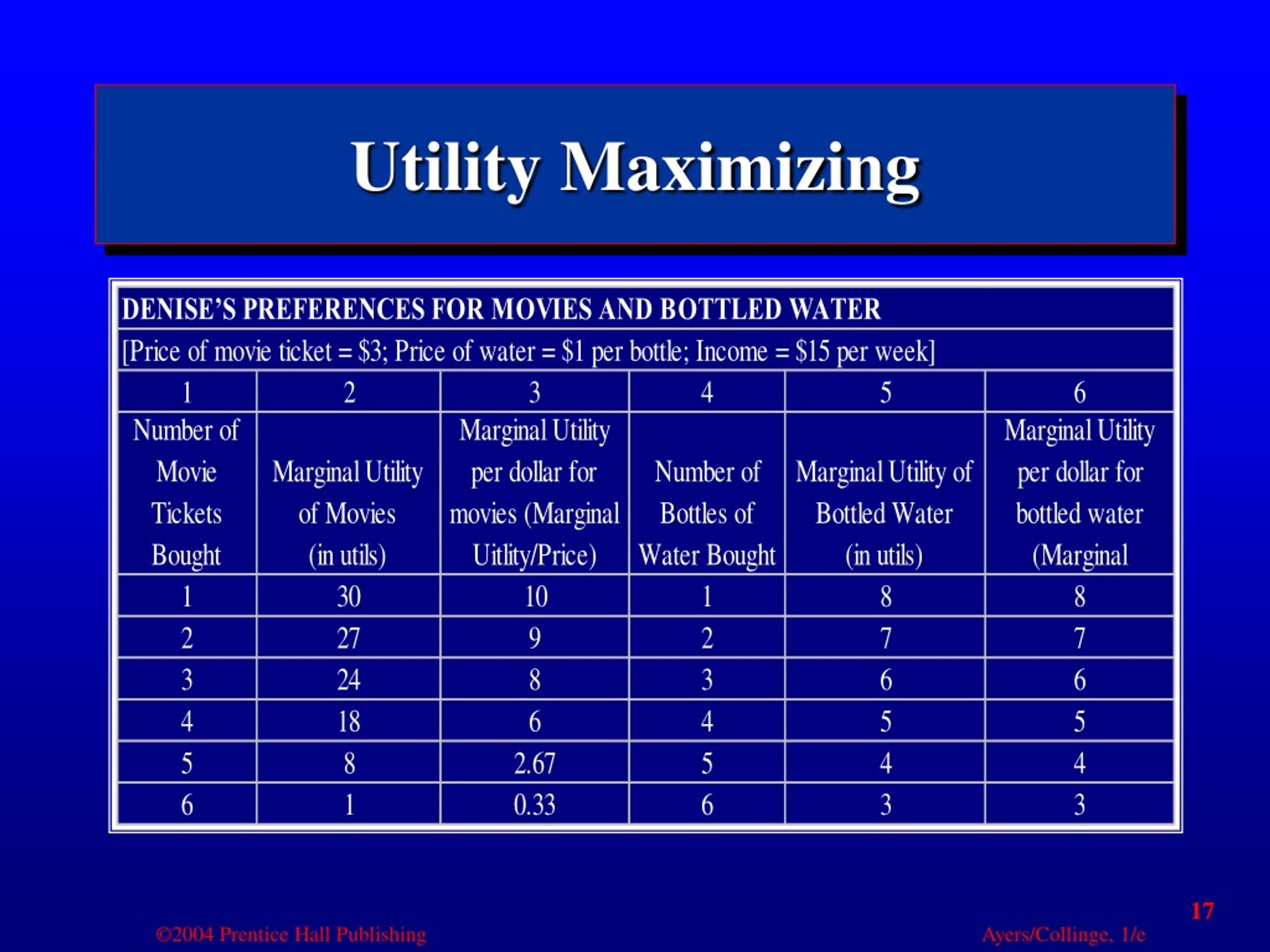 Utility Maximizing

DENISE'S PREFERENCES FOR MOVIES AND BOTTLED WATER

[Price of movie ticket = \$3; Price of water = \$1 per bottle; Income = \$15 per week]

| 1 | 2 | 3 | 4 | 5 | 6 |
|---|---|---|---|---|---|
| Number of Movie Tickets Bought | Marginal Utility of Movies (in utils) | Marginal Utility per dollar for movies (Marginal Uitlity/Price) | Number of Bottles of Water Bought | Marginal Utility of Bottled Water (in utils) | Marginal Utility per dollar for bottled water (Marginal |
| 1 | 30 | 10 | 1 | 8 | 8 |
| 2 | 27 | 9 | 2 | 7 | 7 |
| 3 | 24 | 8 | 3 | 6 | 6 |
| 4 | 18 | 6 | 4 | 5 | 5 |
| 5 | 8 | 2.67 | 5 | 4 | 4 |
| 6 | 1 | 0.33 | 6 | 3 | 3 |

17

©2004 Prentice Hall Publishing

Ayers/Collinge, 1/e